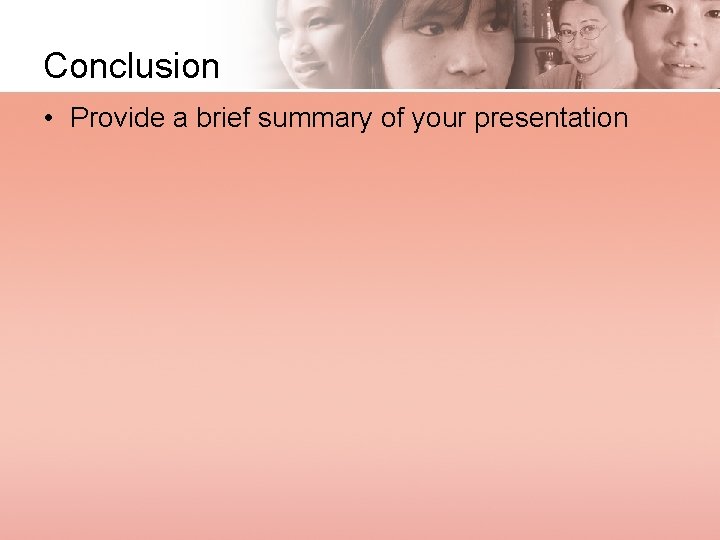 Conclusion

• Provide a brief summary of your presentation